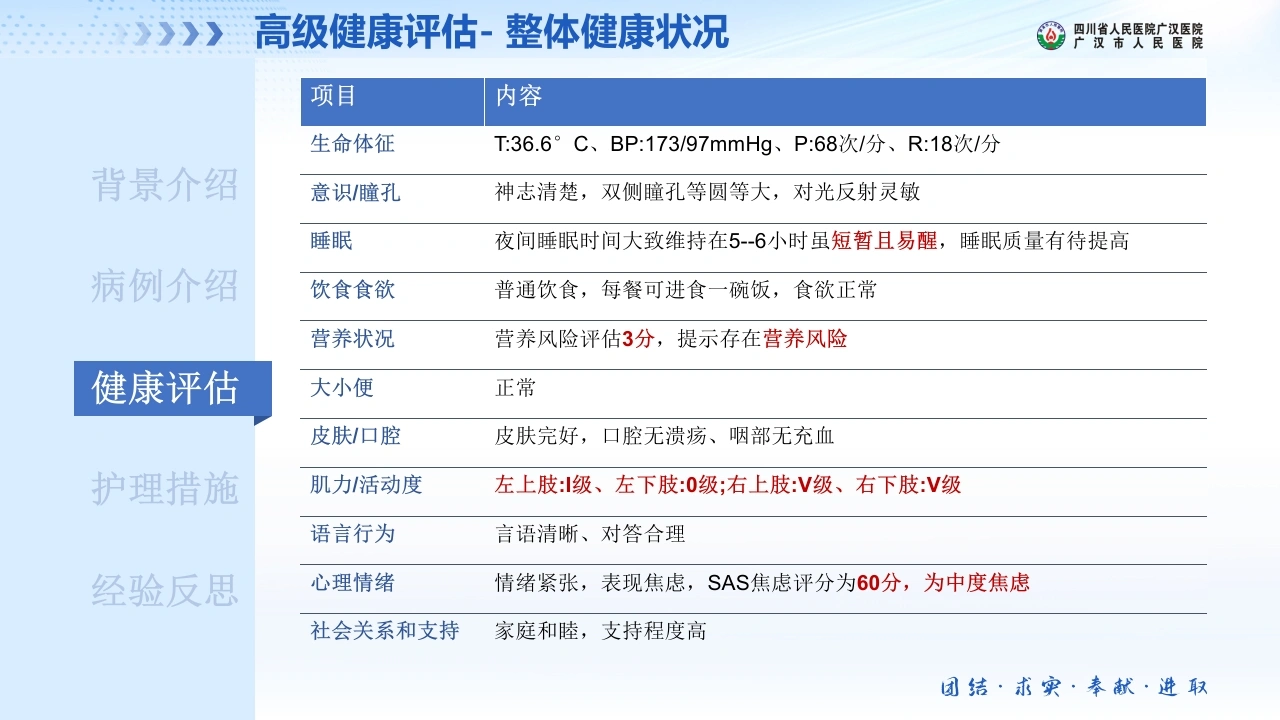 高级健康评估- 整体健康状况

四川省人民医院广汉医院
广汉市人民医院

背景介绍

病例介绍

健康评估

护理措施

经验反思

| 项目 | 内容 |
|---|---|
| 生命体征 | T:36.6°C、BP:173/97mmHg、P:68次/分、R:18次/分 |
| 意识/瞳孔 | 神志清楚，双侧瞳孔等圆等大，对光反射灵敏 |
| 睡眠 | 夜间睡眠时间大致维持在5--6小时虽短暂且易醒，睡眠质量有待提高 |
| 饮食食欲 | 普通饮食，每餐可进食一碗饭，食欲正常 |
| 营养状况 | 营养风险评估3分，提示存在营养风险 |
| 大小便 | 正常 |
| 皮肤/口腔 | 皮肤完好，口腔无溃疡、咽部无充血 |
| 肌力/活动度 | 左上肢:I级、左下肢:0级;右上肢:V级、右下肢:V级 |
| 语言行为 | 言语清晰、对答合理 |
| 心理情绪 | 情绪紧张，表现焦虑，SAS焦虑评分为60分，为中度焦虑 |
| 社会关系和支持 | 家庭和睦，支持程度高 |

团结·求实·奉献·进取